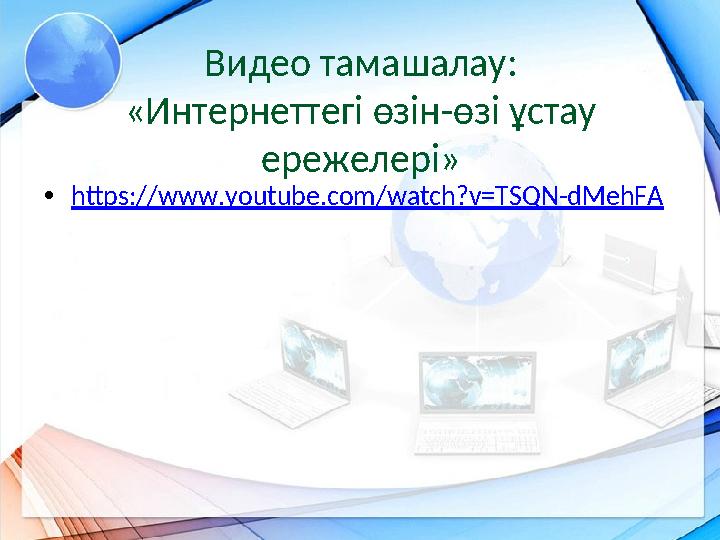 Видео тамашалау: «Интернеттегі өзін-өзі ұстау ережелері»

• https://www.youtube.com/watch?v=TSQN-dMehFA